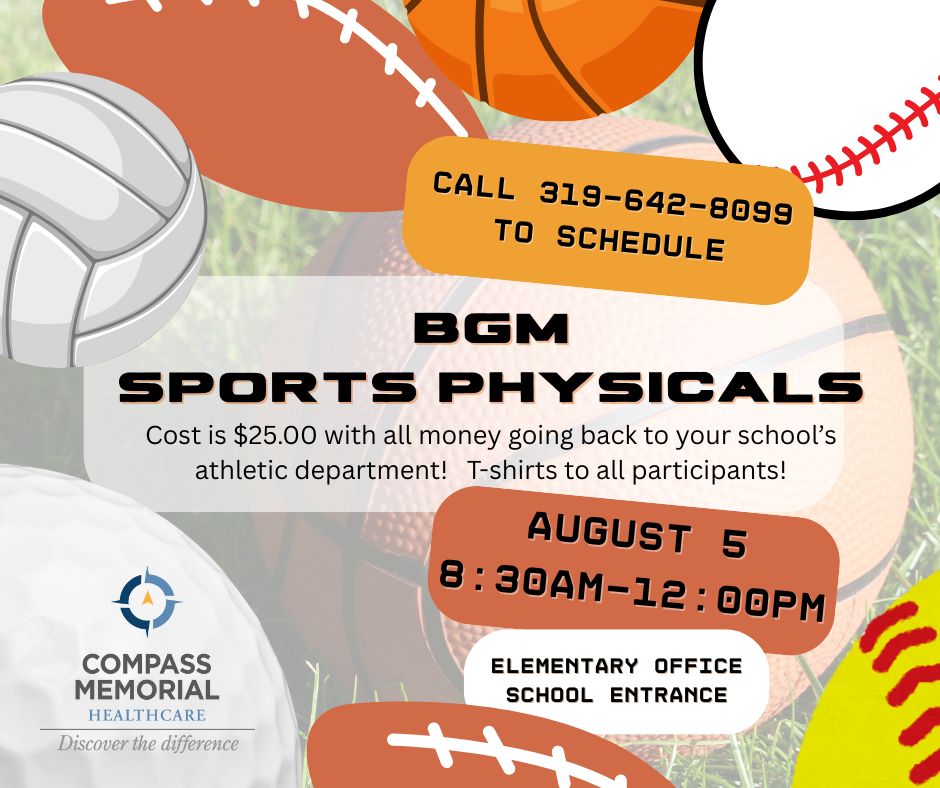 CALL 319-642-8099
TO SCHEDULE

BGM
SPORTS PHYSICALS

Cost is $25.00 with all money going back to your school's athletic department! T-shirts to all participants!

AUGUST 5
8:30AM-12:00PM

ELEMENTARY OFFICE
SCHOOL ENTRANCE

COMPASS
MEMORIAL
HEALTHCARE
Discover the difference